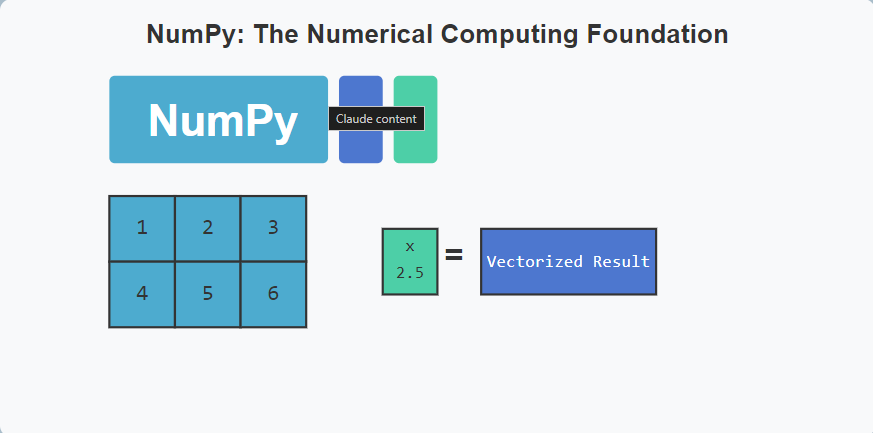 NumPy: The Numerical Computing Foundation

NumPy

Claude content

| 1 | 2 | 3 |
|---|---|---|
| 4 | 5 | 6 |

x
2.5

=

Vectorized Result